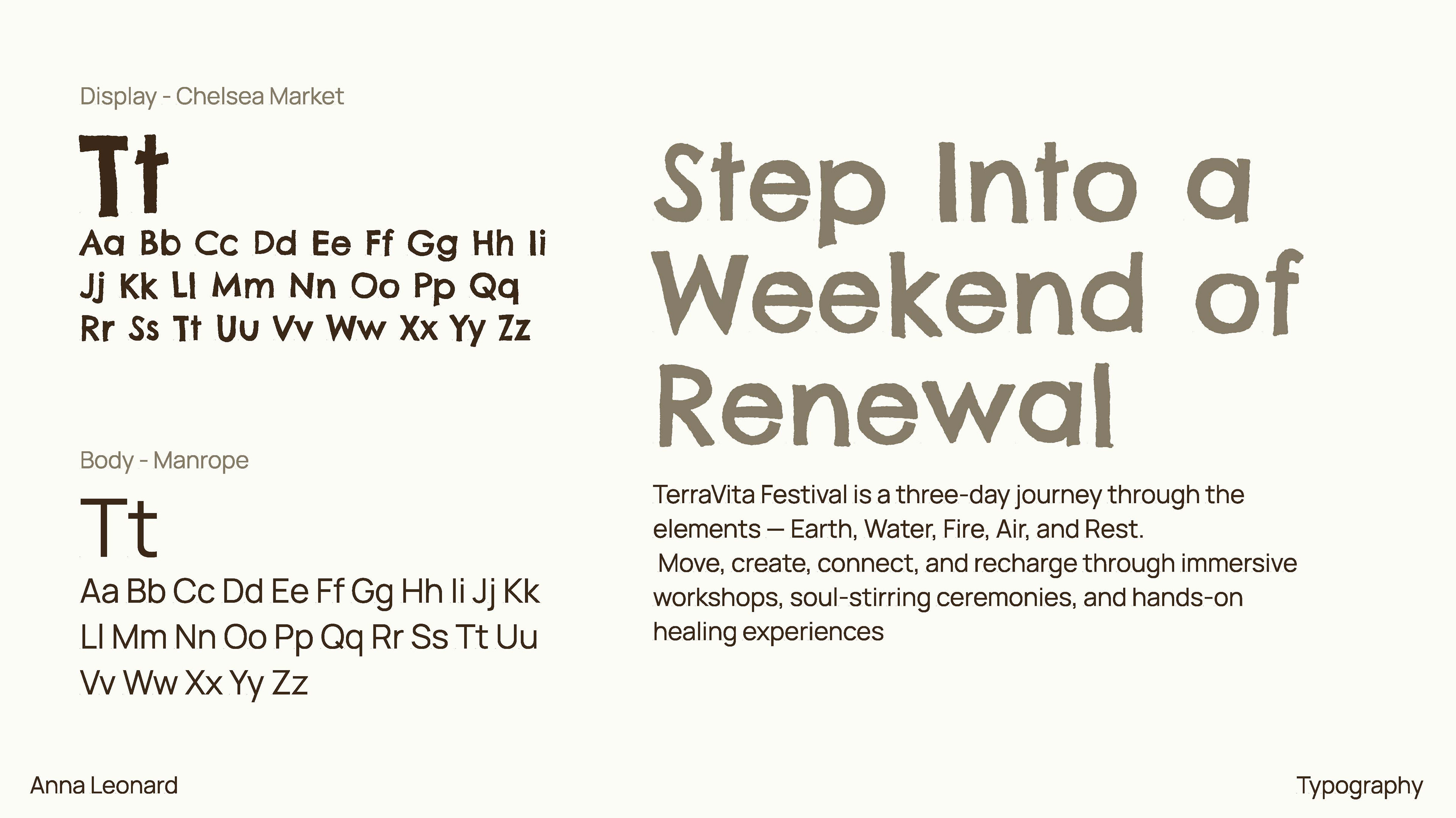 Display - Chelsea Market

Tt

Aa Bb Cc Dd Ee Ff Gg Hh Ii Jj Kk Ll Mm Nn Oo Pp Qq Rr Ss Tt Uu Vv Ww Xx Yy Zz

Body - Manrope

Tt

Aa Bb Cc Dd Ee Ff Gg Hh Ii Jj Kk Ll Mm Nn Oo Pp Qq Rr Ss Tt Uu Vv Ww Xx Yy Zz

Step Into a Weekend of Renewal

TerraVita Festival is a three-day journey through the elements — Earth, Water, Fire, Air, and Rest.
Move, create, connect, and recharge through immersive workshops, soul-stirring ceremonies, and hands-on healing experiences

Anna Leonard

Typography